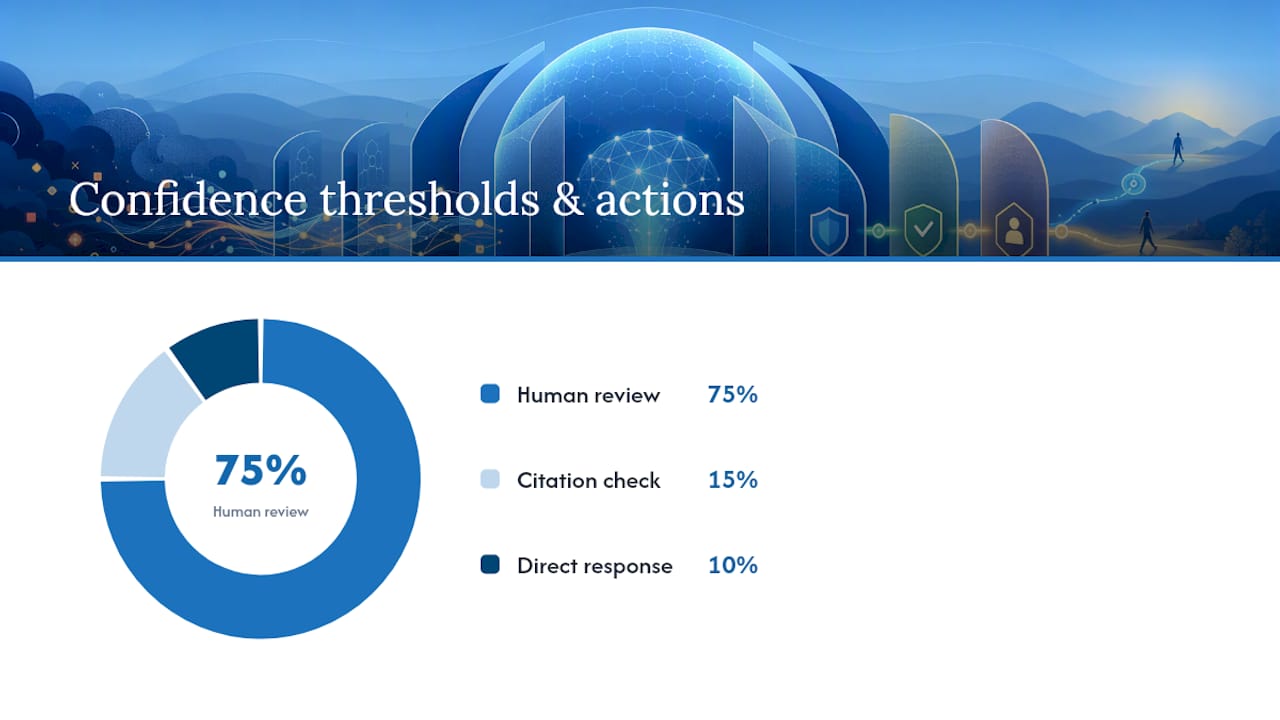 Confidence thresholds & actions

75%
Human review

Human review 75%

Citation check 15%

Direct response 10%